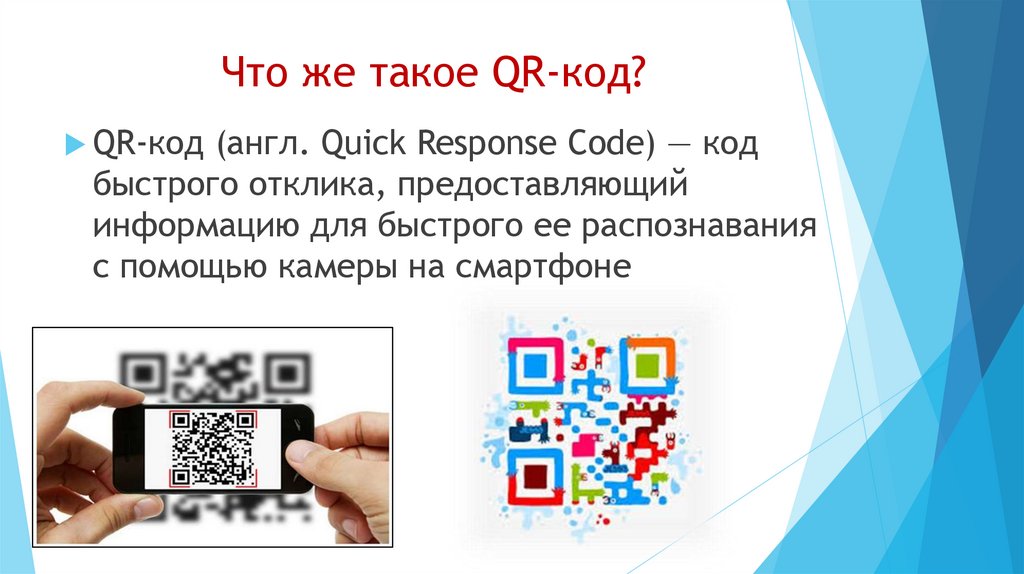 Что же такое QR-код?

QR-код (англ. Quick Response Code) — код быстрого отклика, предоставляющий информацию для быстрого ее распознавания с помощью камеры на смартфоне